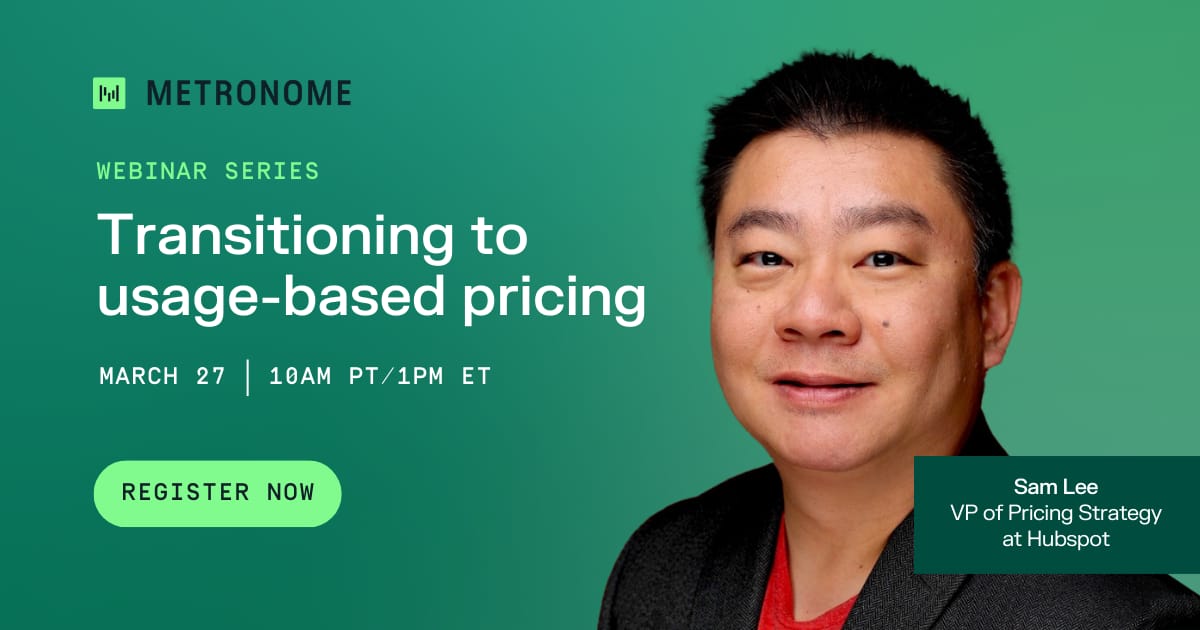 METRONOME

WEBINAR SERIES

Transitioning to usage-based pricing

MARCH 27 | 10AM PT/1PM ET

REGISTER NOW

Sam Lee
VP of Pricing Strategy at Hubspot